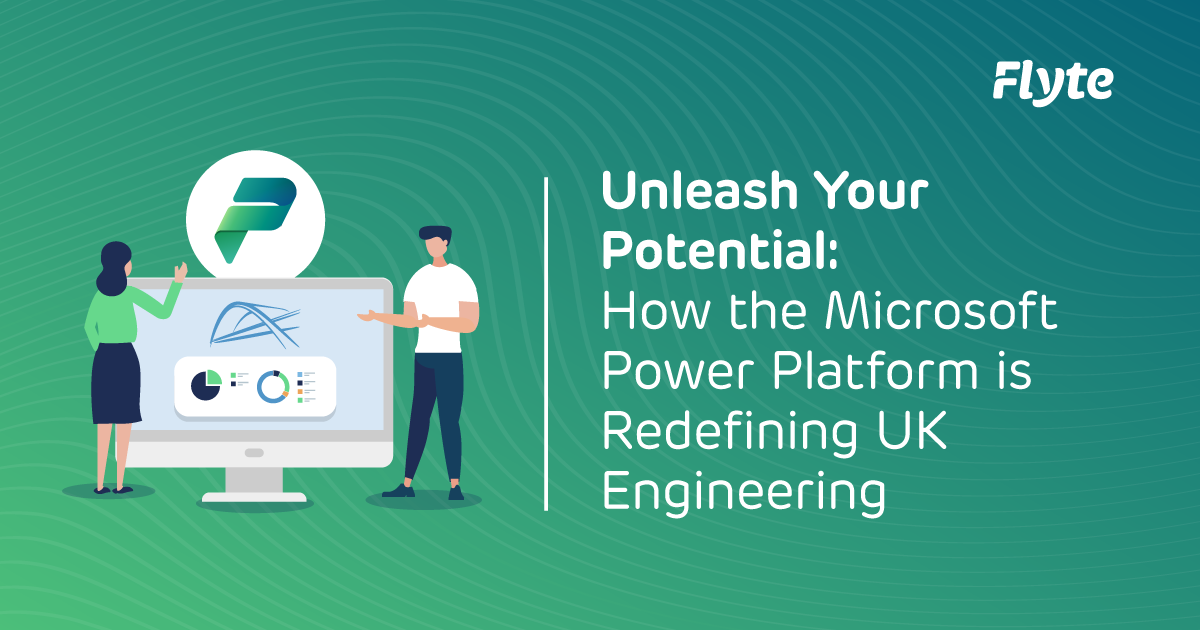 Flyte

Unleash Your Potential:
How the Microsoft Power Platform is Redefining UK Engineering